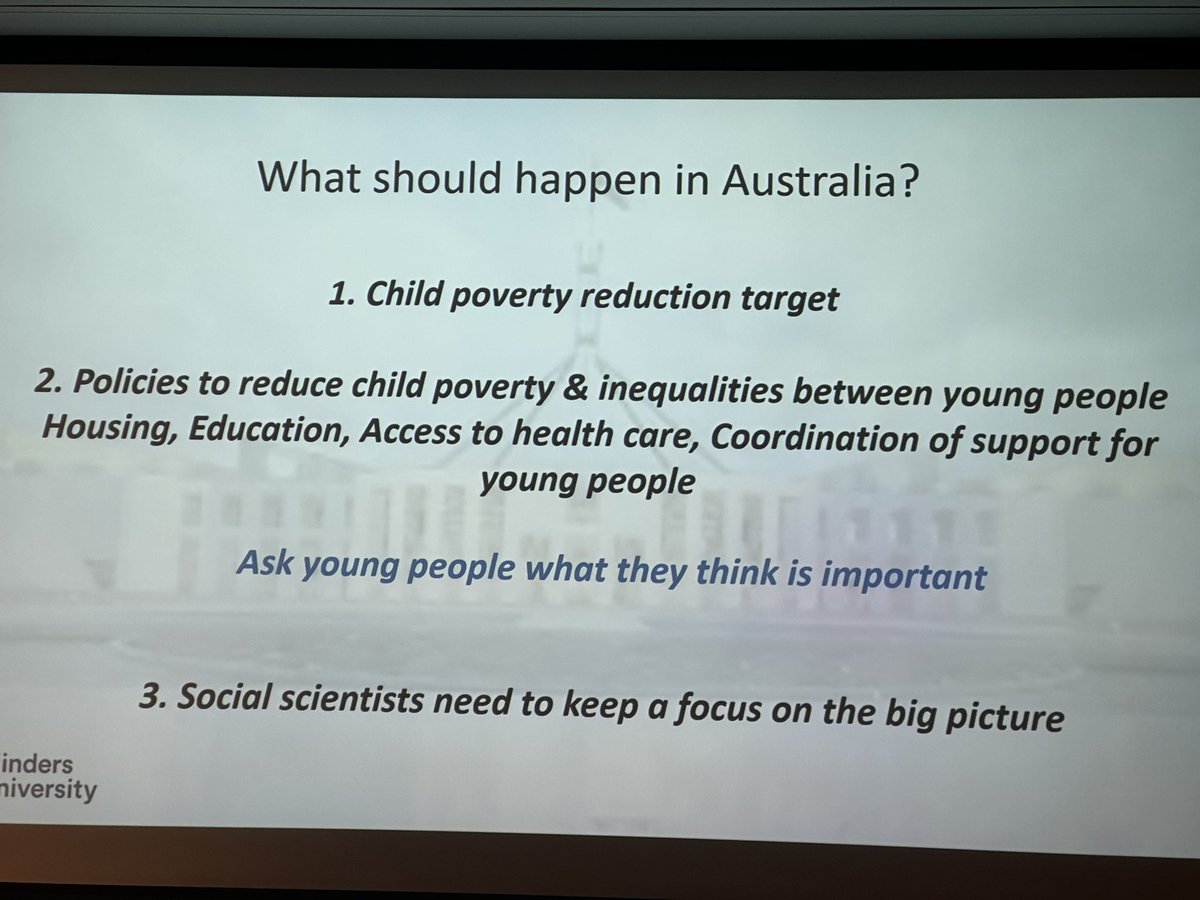 What should happen in Australia?

1. Child poverty reduction target

2. Policies to reduce child poverty & inequalities between young people
Housing, Education, Access to health care, Coordination of support for young people

Ask young people what they think is important

3. Social scientists need to keep a focus on the big picture

inders
niversity